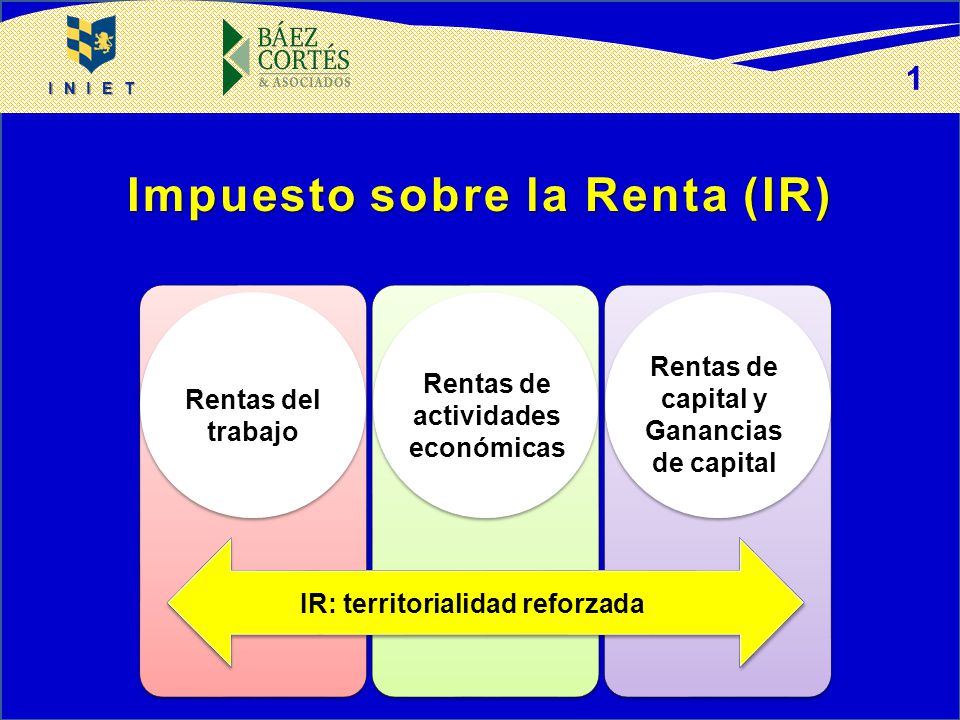 INIET

BÁEZ CORTÉS & ASOCIADOS

1

Impuesto sobre la Renta (IR)

Rentas del trabajo

Rentas de actividades económicas

Rentas de capital y Ganancias de capital

IR: territorialidad reforzada